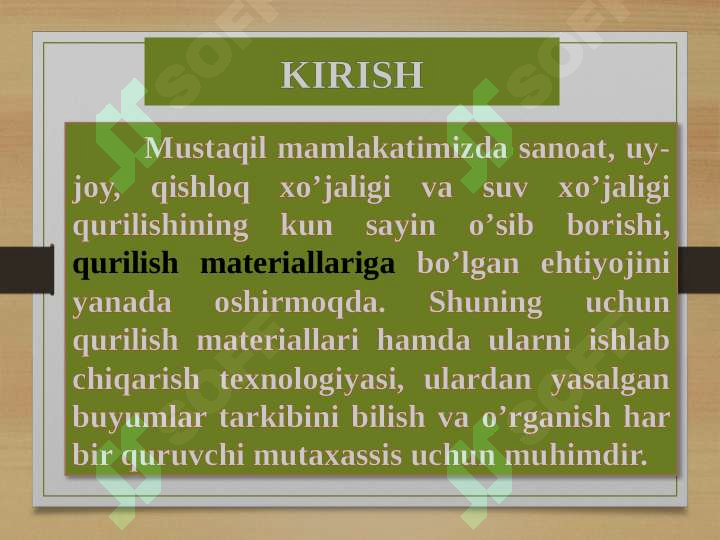 KIRISH

Mustaqil mamlakatimizda sanoat, uy-joy, qishloq xo’jaligi va suv xo’jaligi qurilishining kun sayin o’sib borishi, qurilish materiallariga bo’lgan ehtiyojini yanada oshirmoqda. Shuning uchun qurilish materiallari hamda ularni ishlab chiqarish texnologiyasi, ulardan yasalgan buyumlar tarkibini bilish va o’rganish har bir quruvchi mutaxassis uchun muhimdir.